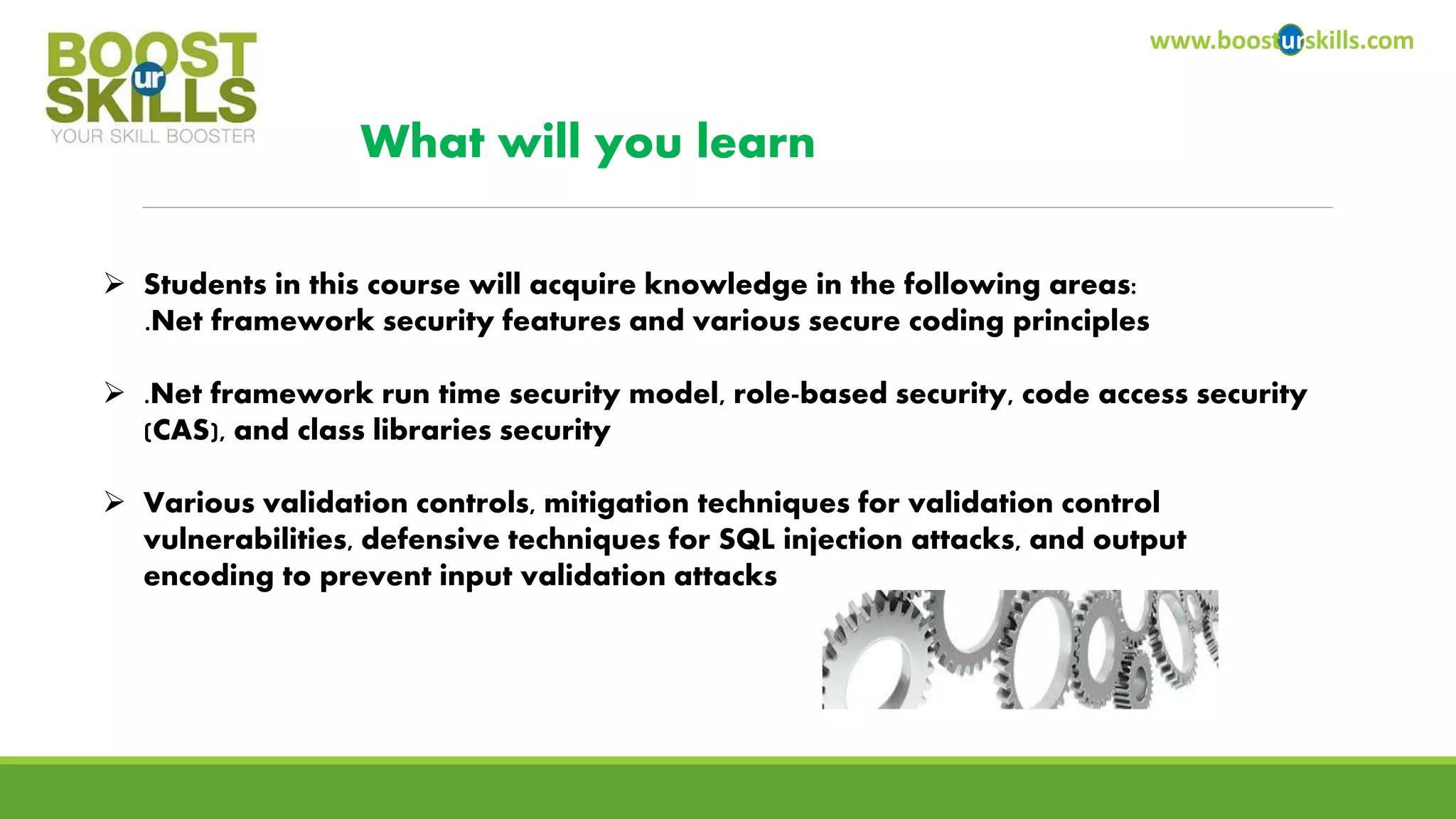 BOOST ur SKILLS
YOUR SKILL BOOSTER

www.boosturskills.com

What will you learn

➢ Students in this course will acquire knowledge in the following areas: .Net framework security features and various secure coding principles

➢ .Net framework run time security model, role-based security, code access security (CAS), and class libraries security

➢ Various validation controls, mitigation techniques for validation control vulnerabilities, defensive techniques for SQL injection attacks, and output encoding to prevent input validation attacks